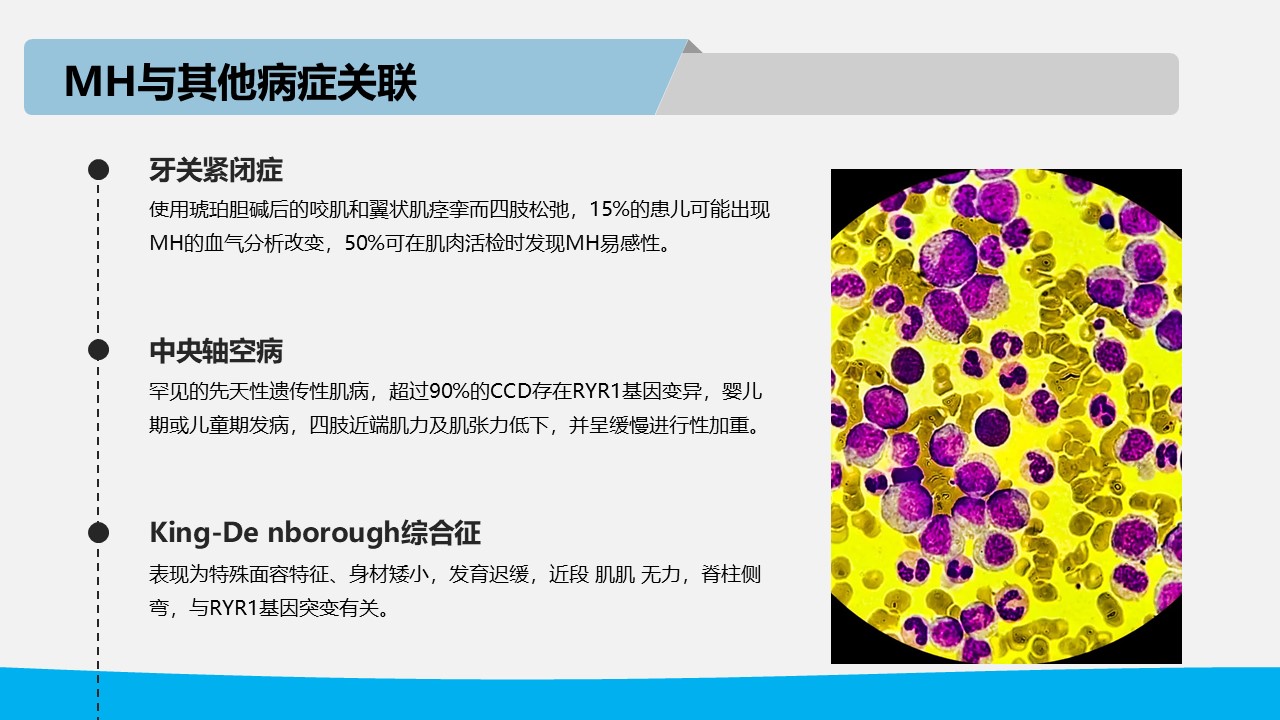 MH与其他病症关联

牙关紧闭症

使用琥珀胆碱后的咬肌和翼状肌痉挛而四肢松弛，15%的患儿可能出现MH的血气分析改变，50%可在肌肉活检时发现MH易感性。

中央轴空病

罕见的先天性遗传性肌病，超过90%的CCD存在RYR1基因变异，婴儿期或儿童期发病，四肢近端肌力及肌张力低下，并呈缓慢进行性加重。

King-De nborough综合征

表现为特殊面容特征、身材矮小，发育迟缓，近段 肌肌 无力，脊柱侧弯，与RYR1基因突变有关。